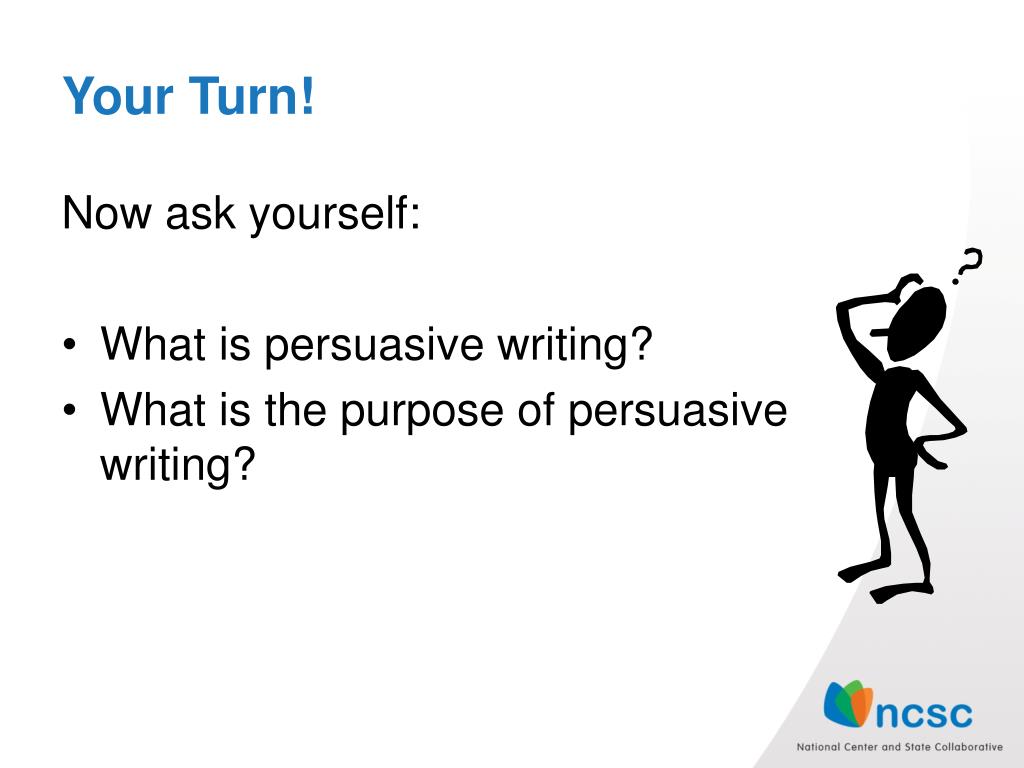 Your Turn!

Now ask yourself:

• What is persuasive writing?
• What is the purpose of persuasive writing?

?

ncsc
National Center and State Collaborative